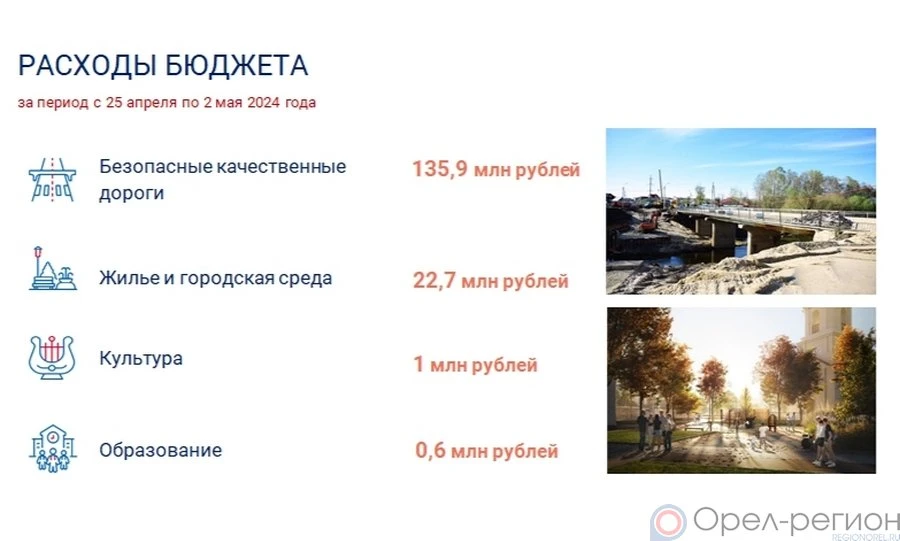 РАСХОДЫ БЮДЖЕТА
за период с 25 апреля по 2 мая 2024 года

Безопасные качественные дороги
135,9 млн рублей

Жилье и городская среда
22,7 млн рублей

Культура
1 млн рублей

Образование
0,6 млн рублей

Орел-регион
REGIONOREL.RU